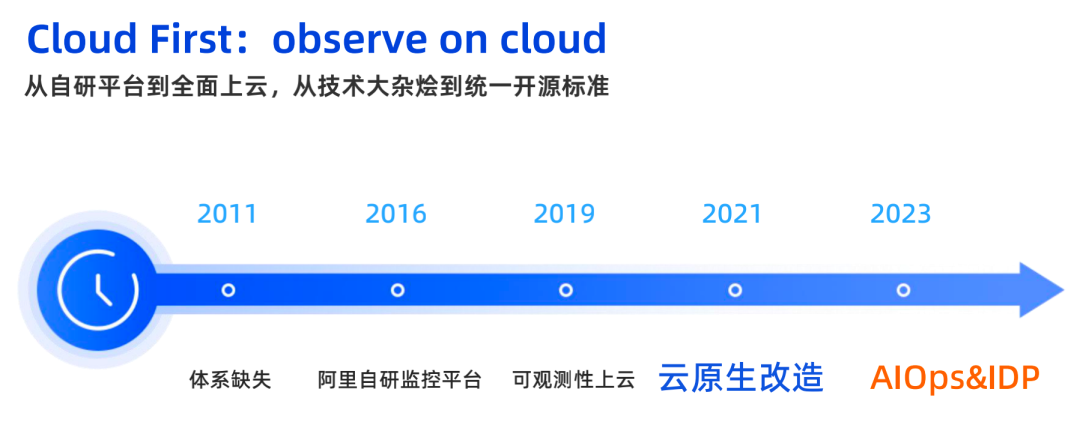 Cloud First：observe on cloud
从自研平台到全面上云，从技术大杂烩到统一开源标准

2011
2016
2019
2021
2023

体系缺失
阿里自研监控平台
可观测性上云
云原生改造
AIOps&IDP